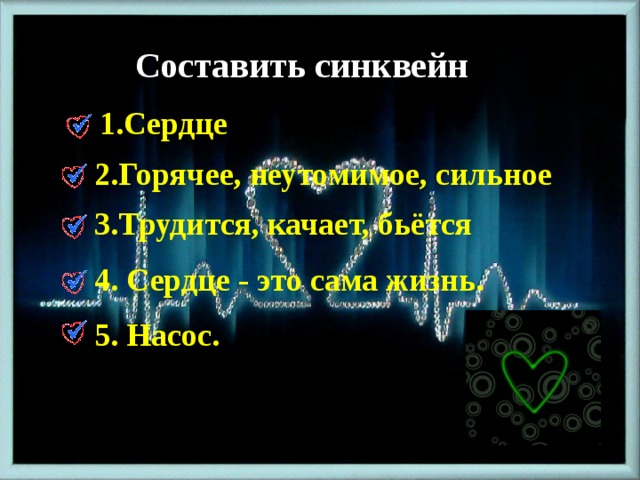 Составить синквейн

1.Сердце

2.Горячее, неутомимое, сильное

3.Трудится, качает, бьётся

4. Сердце - это сама жизнь.

5. Насос.